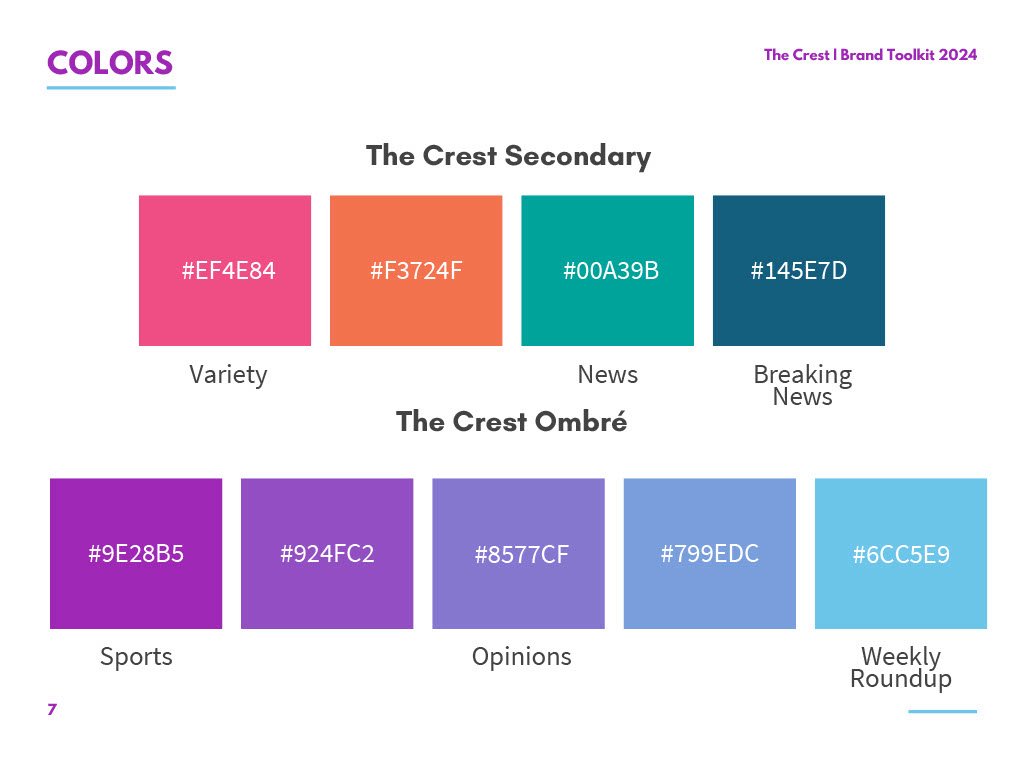 COLORS

The Crest | Brand Toolkit 2024

The Crest Secondary

#EF4E84

#F3724F

#00A39B

#145E7D

Variety

News

Breaking News

The Crest Ombré

#9E28B5

#924FC2

#8577CF

#799EDC

#6CC5E9

Sports

Opinions

Weekly Roundup

7